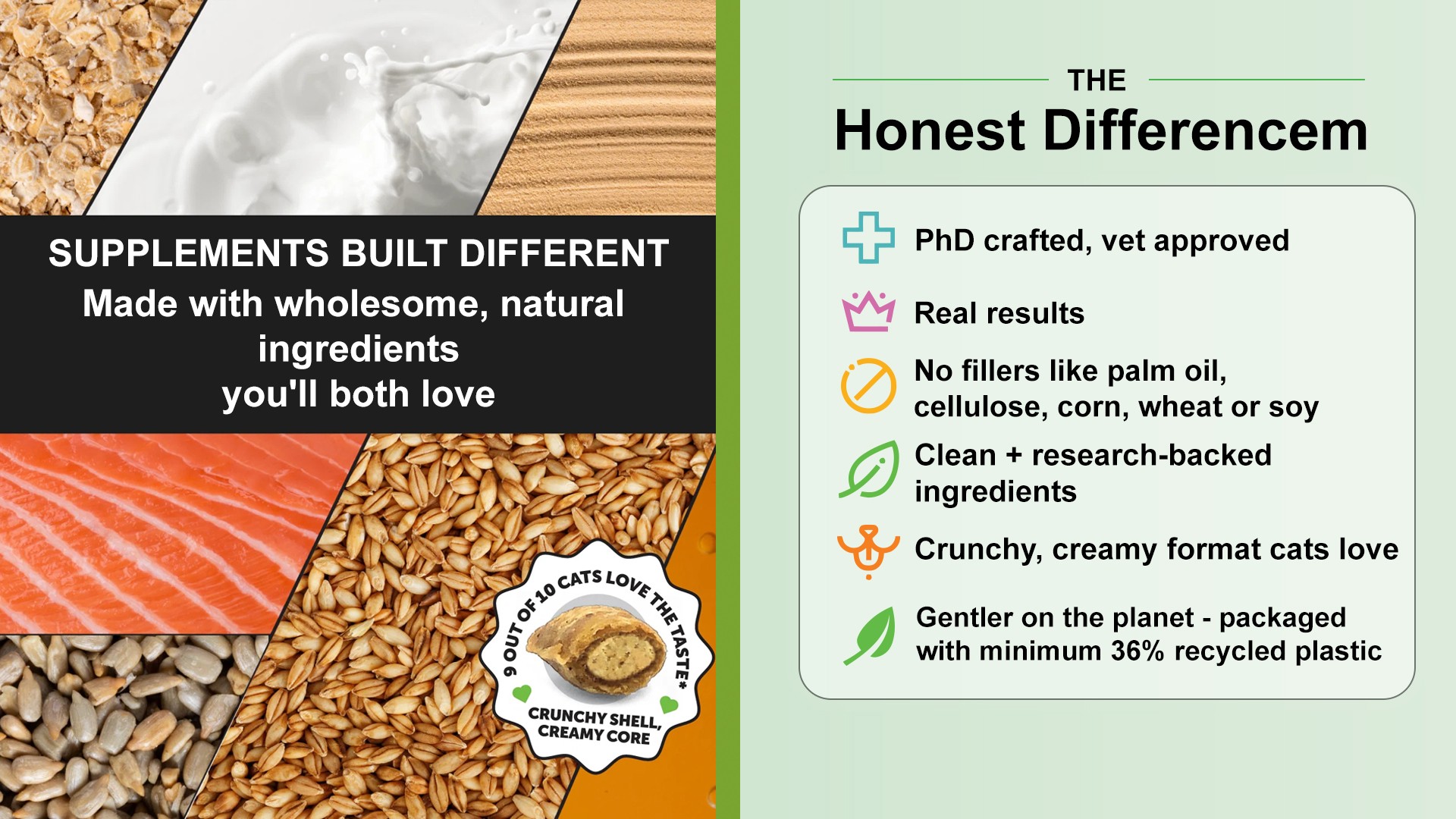 SUPPLEMENTS BUILT DIFFERENT
Made with wholesome, natural ingredients you'll both love

9 OUT OF 10 CATS LOVE THE TASTE*
CRUNCHY SHELL, CREAMY CORE

THE
Honest Differencem

PhD crafted, vet approved

Real results

No fillers like palm oil, cellulose, corn, wheat or soy

Clean + research-backed ingredients

Crunchy, creamy format cats love

Gentler on the planet - packaged with minimum 36% recycled plastic